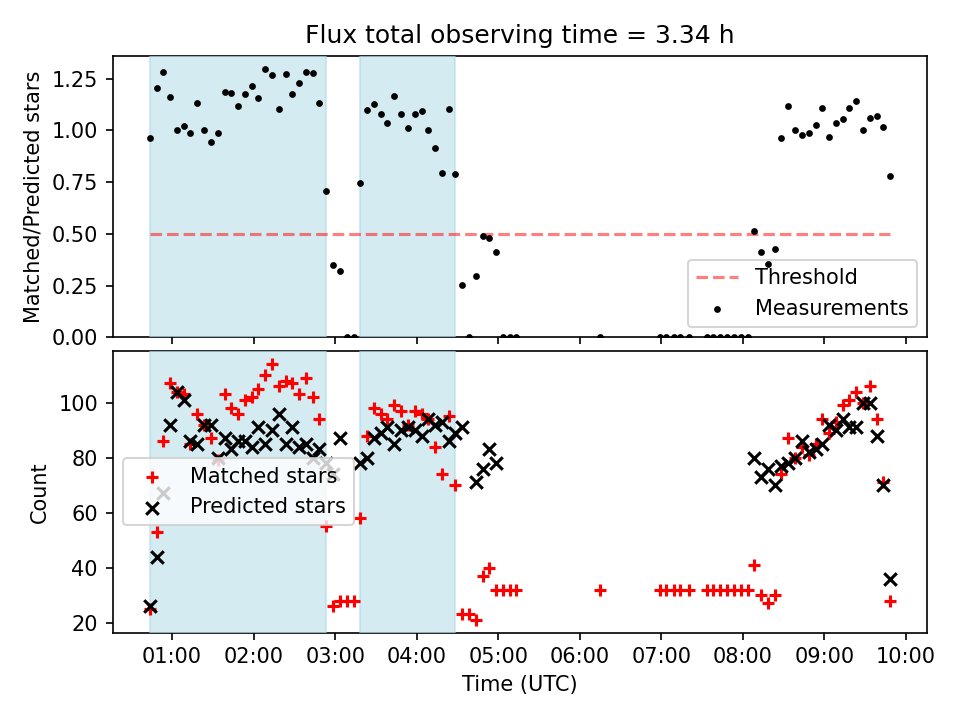 Flux total observing time = 3.34 h

Matched/Predicted stars

1.25
1.00
0.75
0.50
0.25
0.00

Threshold
Measurements

Count

100
80
60
40
20

Matched stars
Predicted stars

01:00 02:00 03:00 04:00 05:00 06:00 07:00 08:00 09:00 10:00

Time (UTC)